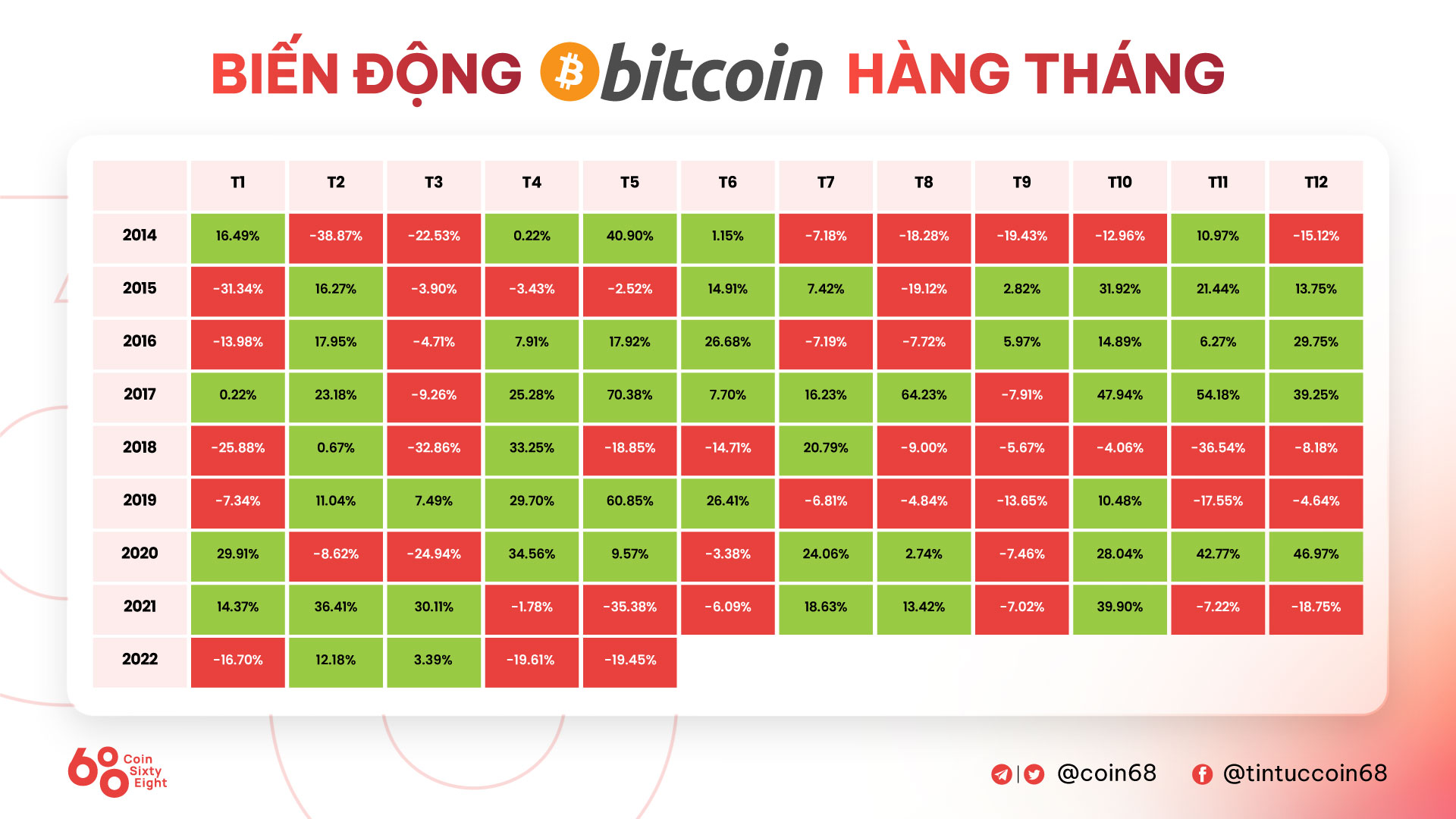 BIẾN ĐỘNG bitcoin HÀNG THÁNG

| | T1 | T2 | T3 | T4 | T5 | T6 | T7 | T8 | T9 | T10 | T11 | T12 |
|---|---|---|---|---|---|---|---|---|---|---|---|---|
| 2014 | 16.49% | -38.87% | -22.53% | 0.22% | 40.90% | 1.15% | -7.18% | -18.28% | -19.43% | -12.96% | 10.97% | -15.12% |
| 2015 | -31.34% | 16.27% | -3.90% | -3.43% | -2.52% | 14.91% | 7.42% | -19.12% | 2.82% | 31.92% | 21.44% | 13.75% |
| 2016 | -13.98% | 17.95% | -4.71% | 7.91% | 17.92% | 26.68% | -7.19% | -7.72% | 5.97% | 14.89% | 6.27% | 29.75% |
| 2017 | 0.22% | 23.18% | -9.26% | 25.28% | 70.38% | 7.70% | 16.23% | 64.23% | -7.91% | 47.94% | 54.18% | 39.25% |
| 2018 | -25.88% | 0.67% | -32.86% | 33.25% | -18.85% | -14.71% | 20.79% | -9.00% | -5.67% | -4.06% | -36.54% | -8.18% |
| 2019 | -7.34% | 11.04% | 7.49% | 29.70% | 60.85% | 26.41% | -6.81% | -4.84% | -13.65% | 10.48% | -17.55% | -4.64% |
| 2020 | 29.91% | -8.62% | -24.94% | 34.56% | 9.57% | -3.38% | 24.06% | 2.74% | -7.46% | 28.04% | 42.77% | 46.97% |
| 2021 | 14.37% | 36.41% | 30.11% | -1.78% | -35.38% | -6.09% | 18.63% | 13.42% | -7.02% | 39.90% | -7.22% | -18.75% |
| 2022 | -16.70% | 12.18% | 3.39% | -19.61% | -19.45% | | | | | | | |

68 Coin Sixty Eight

@coin68 @tintuccoin68